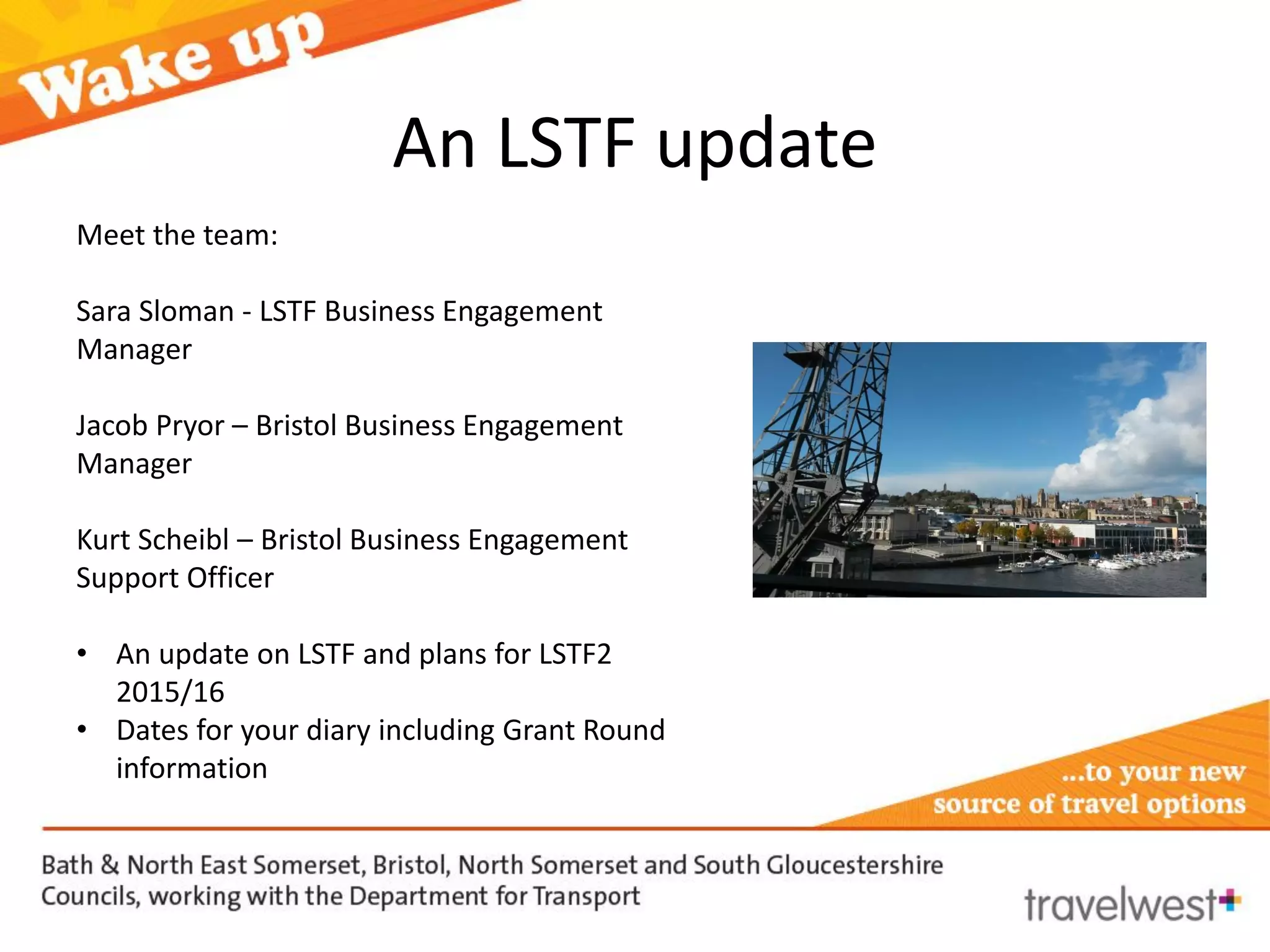 Wake up

An LSTF update

Meet the team:

Sara Sloman - LSTF Business Engagement Manager

Jacob Pryor – Bristol Business Engagement Manager

Kurt Scheibl – Bristol Business Engagement Support Officer

• An update on LSTF and plans for LSTF2 2015/16
• Dates for your diary including Grant Round information

...to your new source of travel options

Bath & North East Somerset, Bristol, North Somerset and South Gloucestershire Councils, working with the Department for Transport

travelwest+